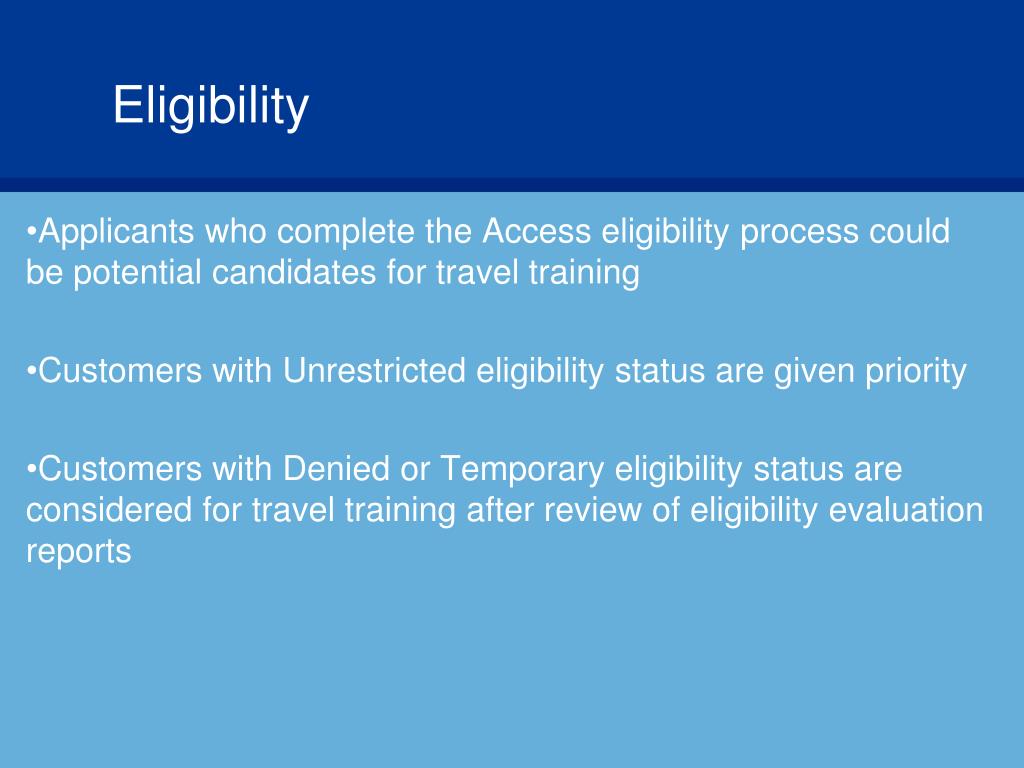 Eligibility

•Applicants who complete the Access eligibility process could be potential candidates for travel training

•Customers with Unrestricted eligibility status are given priority

•Customers with Denied or Temporary eligibility status are considered for travel training after review of eligibility evaluation reports